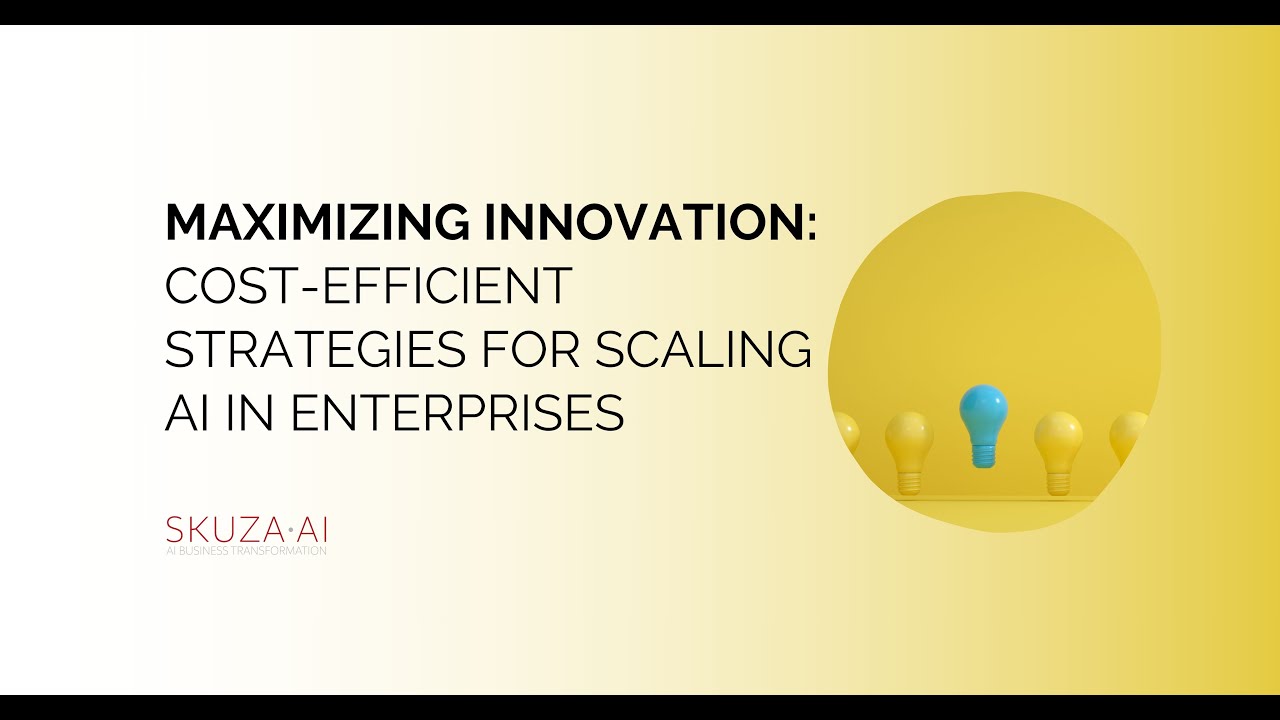 MAXIMIZING INNOVATION:
COST-EFFICIENT STRATEGIES FOR SCALING AI IN ENTERPRISES

SKUZA·AI
AI BUSINESS TRANSFORMATION